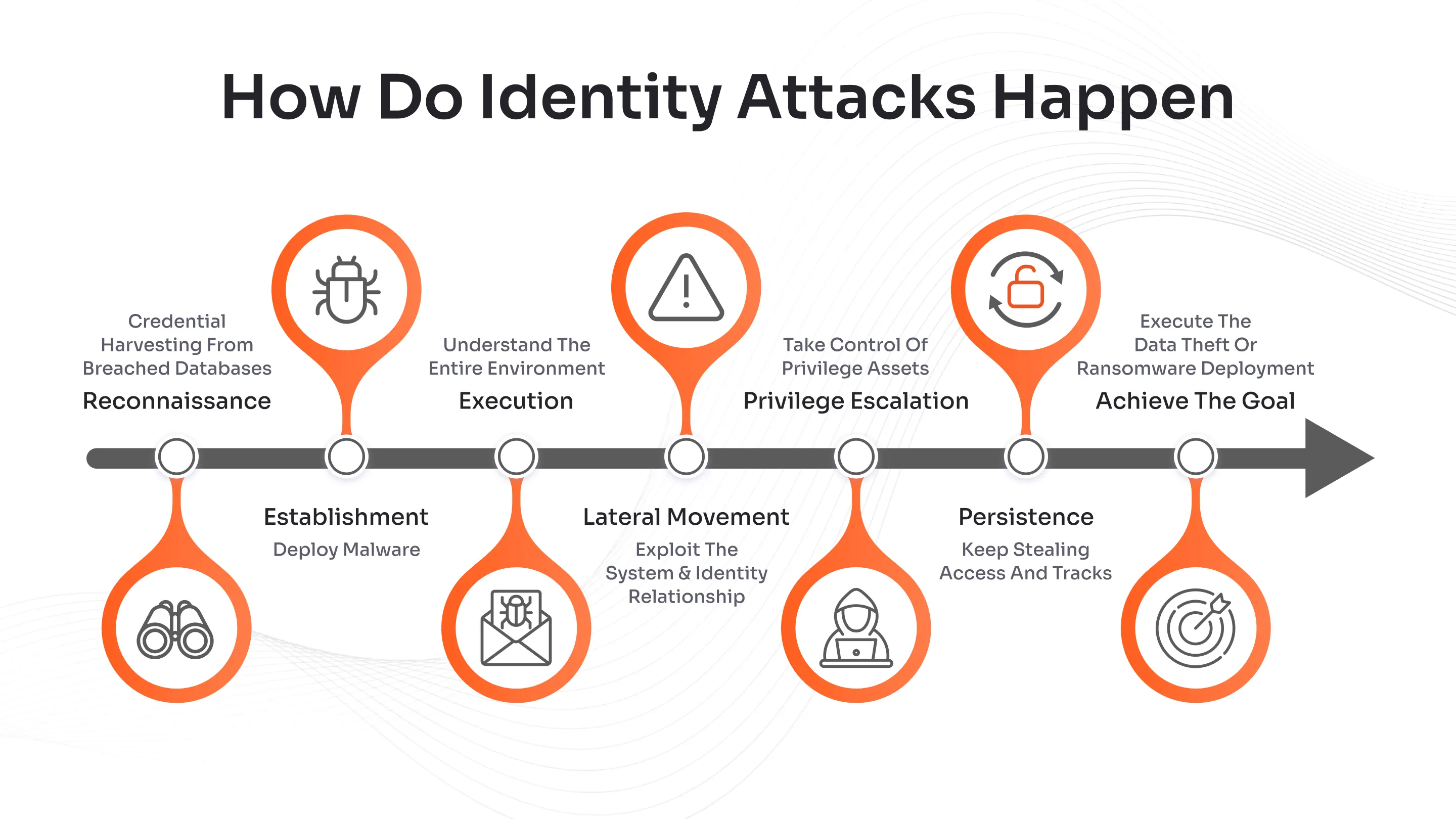 How Do Identity Attacks Happen

Credential Harvesting From Breached Databases
Reconnaissance

Establishment
Deploy Malware

Understand The Entire Environment
Execution

Lateral Movement
Exploit The System & Identity Relationship

Take Control Of Privilege Assets
Privilege Escalation

Persistence
Keep Stealing Access And Tracks

Execute The Data Theft Or Ransomware Deployment
Achieve The Goal